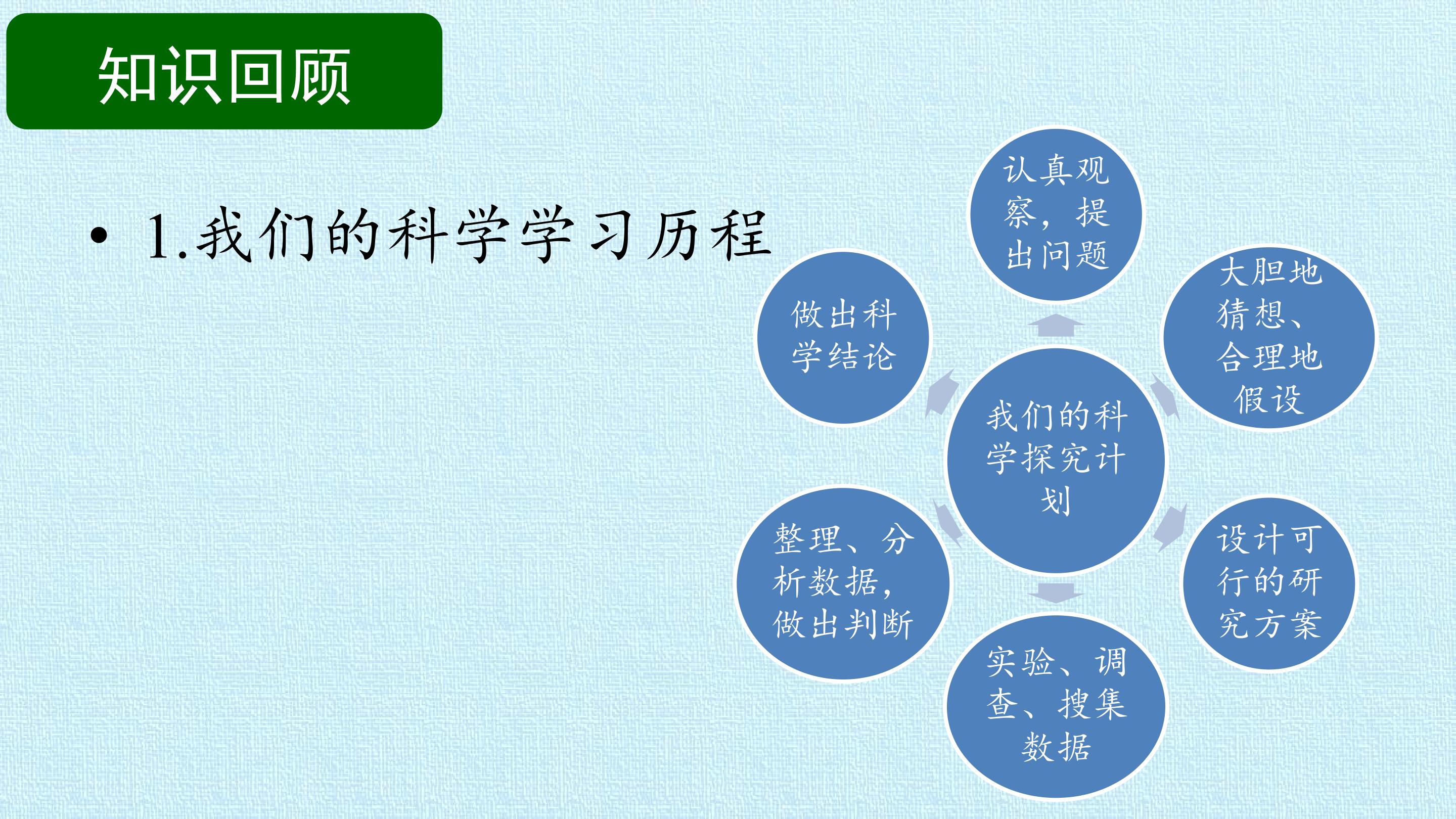 知识回顾

• 1.我们的科学学习历程

我们的科学探究计划

认真观察，提出问题

大胆地猜想、合理地假设

设计可行的研究方案

实验、调查、搜集数据

整理、分析数据，做出判断

做出科学结论